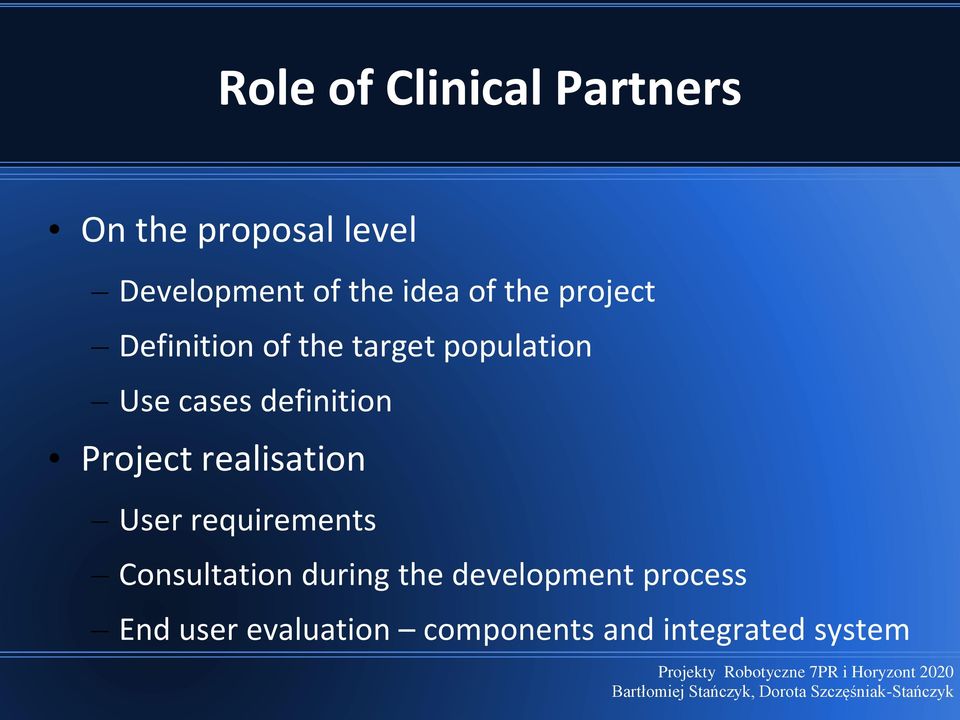 Role of Clinical Partners

• On the proposal level
– Development of the idea of the project
– Definition of the target population
– Use cases definition
• Project realisation
– User requirements
– Consultation during the development process
– End user evaluation – components and integrated system

Projekty Robotyczne 7PR i Horyzont 2020
Bartłomiej Stańczyk, Dorota Szczęśniak-Stańczyk